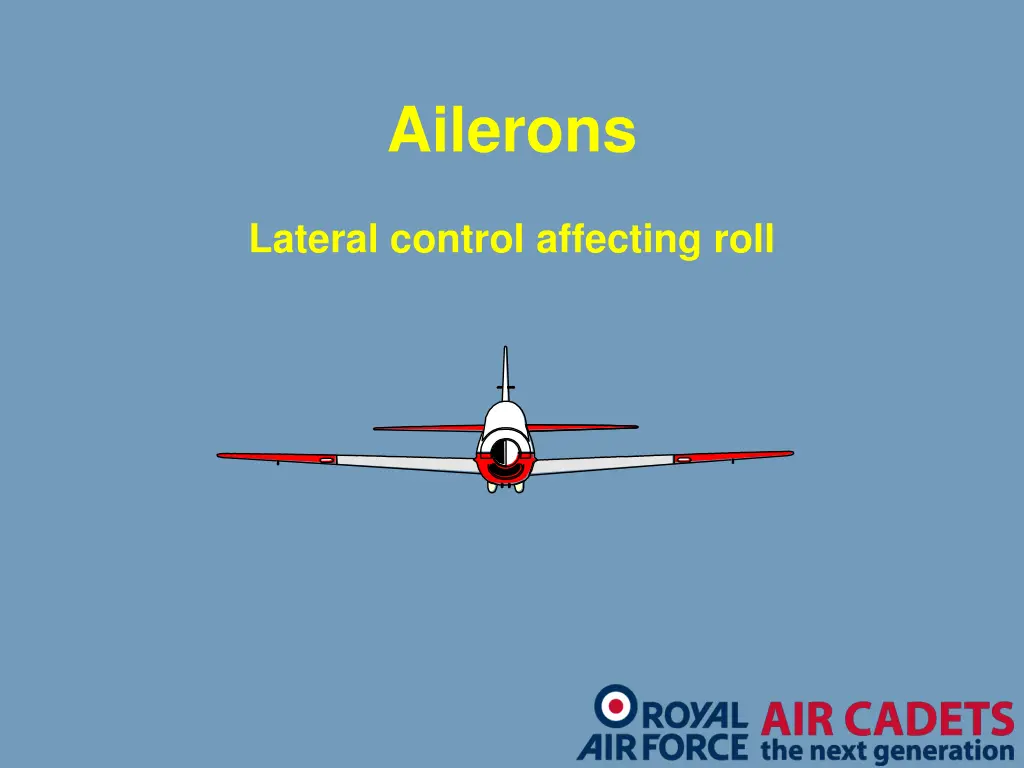 Ailerons

Lateral control affecting roll

ROYAL AIR FORCE AIR CADETS the next generation